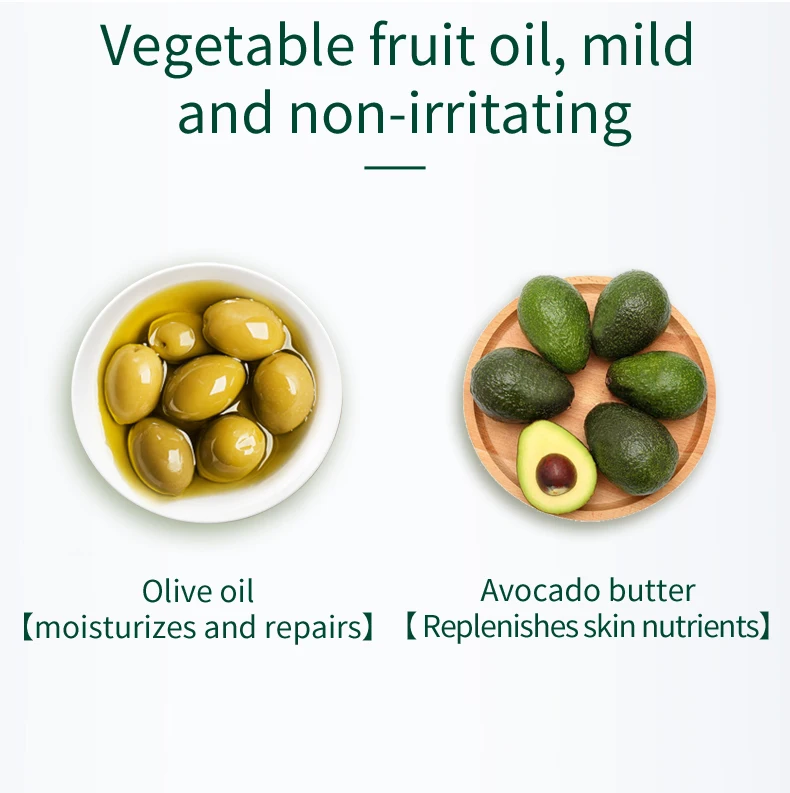 Vegetable fruit oil, mild and non-irritating

Olive oil
【moisturizes and repairs】

Avocado butter
【Replenishes skin nutrients】